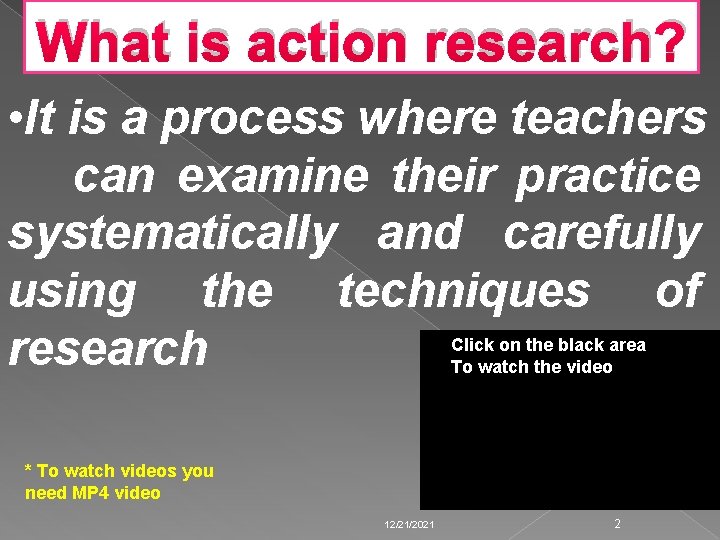 What is action research?

•It is a process where teachers can examine their practice systematically and carefully using the techniques of research

Click on the black area
To watch the video

* To watch videos you need MP4 video

12/21/2021

2